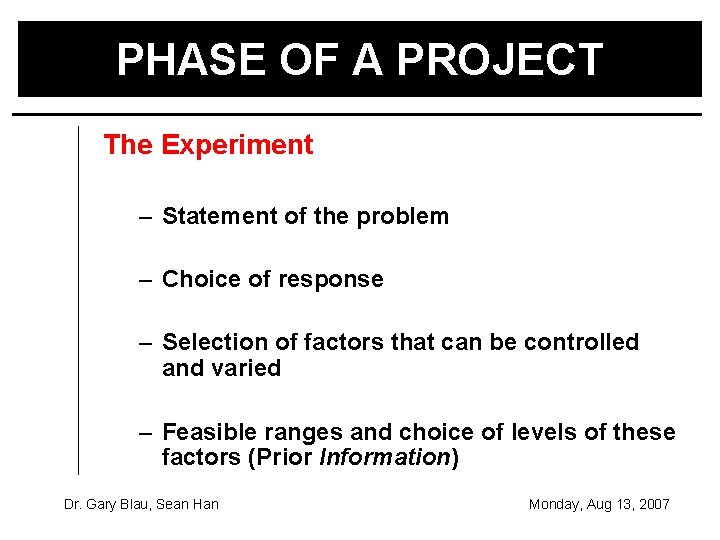 PHASE OF A PROJECT

The Experiment

– Statement of the problem

– Choice of response

– Selection of factors that can be controlled and varied

– Feasible ranges and choice of levels of these factors (Prior Information)

Dr. Gary Blau, Sean Han

Monday, Aug 13, 2007